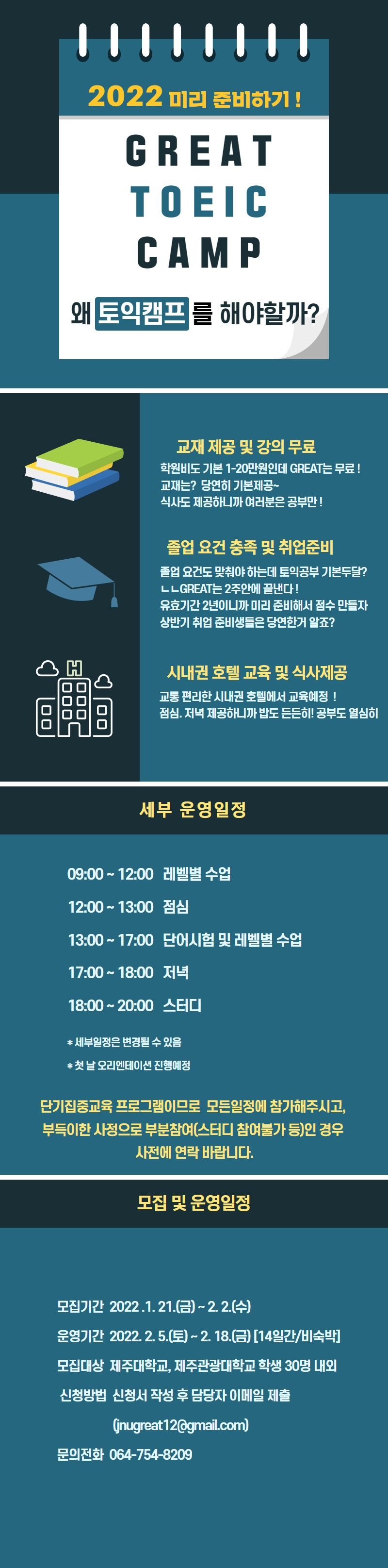 2022 미리 준비하기 !

GREAT
TOEIC
CAMP

왜 토익캠프 를 해야할까?

교재 제공 및 강의 무료
학원비도 기본 1-20만원인데 GREAT는 무료 !
교재는? 당연히 기본제공~
식사도 제공하니까 여러분은 공부만 !

졸업 요건 충족 및 취업준비
졸업 요건도 맞춰야 하는데 토익공부 기본두달?
ㄴㄴGREAT는 2주안에 끝낸다 !
유효기간 2년이니까 미리 준비해서 점수 만들자
상반기 취업 준비생들은 당연한거 알죠?

H

시내권 호텔 교육 및 식사제공
교통 편리한 시내권 호텔에서 교육예정 !
점심. 저녁 제공하니까 밥도 든든히! 공부도 열심히

세부 운영일정

09:00 ~ 12:00 레벨별 수업
12:00 ~ 13:00 점심
13:00 ~ 17:00 단어시험 및 레벨별 수업
17:00 ~ 18:00 저녁
18:00 ~ 20:00 스터디

* 세부일정은 변경될 수 있음
* 첫 날 오리엔테이션 진행예정

단기집중교육 프로그램이므로 모든일정에 참가해주시고, 부득이한 사정으로 부분참여(스터디 참여불가 등)인 경우 사전에 연락 바랍니다.

모집 및 운영일정

모집기간 2022 .1. 21.(금) ~ 2. 2.(수)
운영기간 2022. 2. 5.(토) ~ 2. 18.(금) [14일간/비숙박]
모집대상 제주대학교, 제주관광대학교 학생 30명 내외
신청방법 신청서 작성 후 담당자 이메일 제출
(jnugreat12@gmail.com)
문의전화 064-754-8209